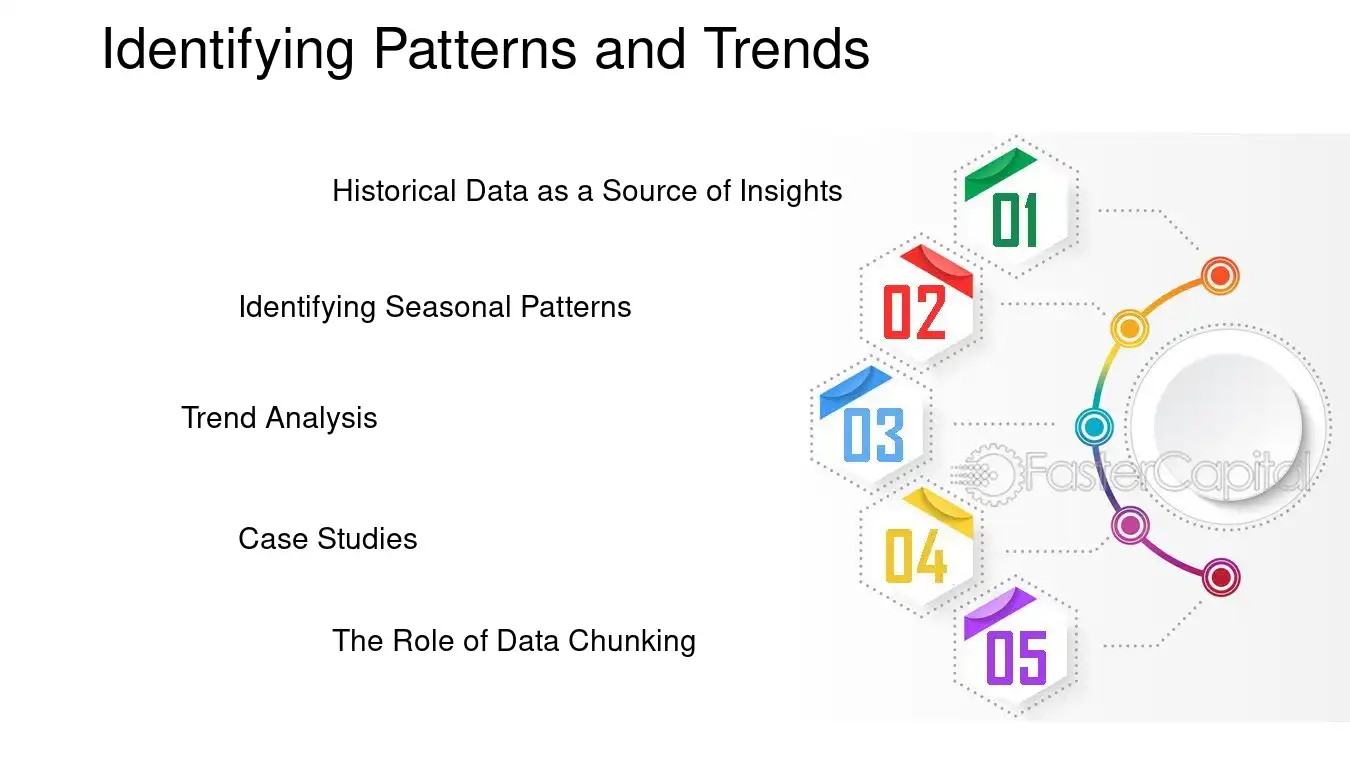 Identifying Patterns and Trends

Historical Data as a Source of Insights

01

Identifying Seasonal Patterns

02

Trend Analysis

03

Case Studies

04

The Role of Data Chunking

05

FasterCapital